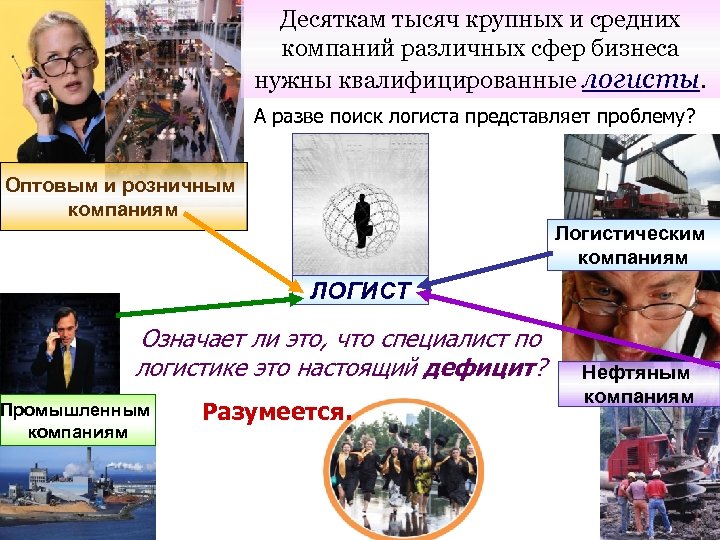 Десяткам тысяч крупных и средних компаний различных сфер бизнеса нужны квалифицированные логисты.

А разве поиск логиста представляет проблему?

Оптовым и розничным компаниям

Логистическим компаниям

ЛОГИСТ

Означает ли это, что специалист по логистике это настоящий дефицит?

Нефтяным компаниям

Промышленным компаниям

Разумеется.